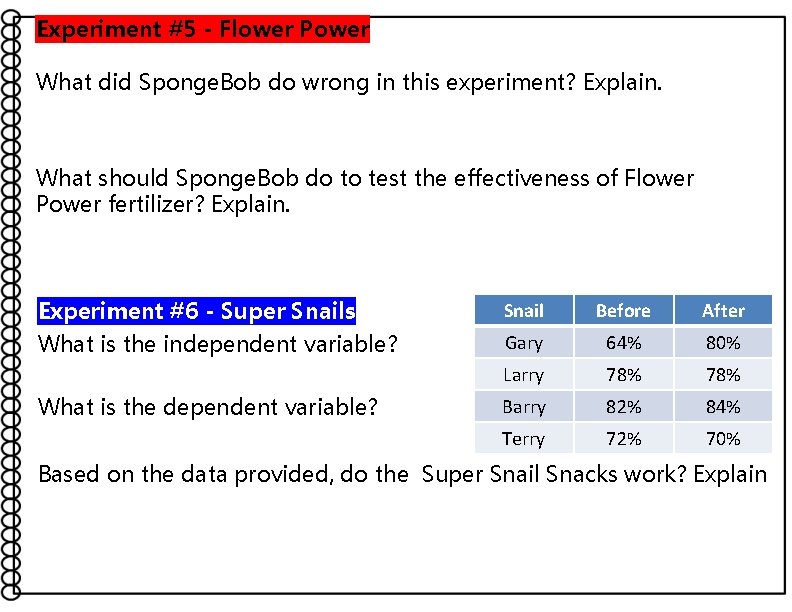 Experiment #5 - Flower Power

What did SpongeBob do wrong in this experiment? Explain.

What should SpongeBob do to test the effectiveness of Flower Power fertilizer? Explain.

Experiment #6 - Super Snails

What is the independent variable?

What is the dependent variable?

| Snail | Before | After |
|---|---|---|
| Gary | 64% | 80% |
| Larry | 78% | 78% |
| Barry | 82% | 84% |
| Terry | 72% | 70% |

Based on the data provided, do the Super Snail Snacks work? Explain